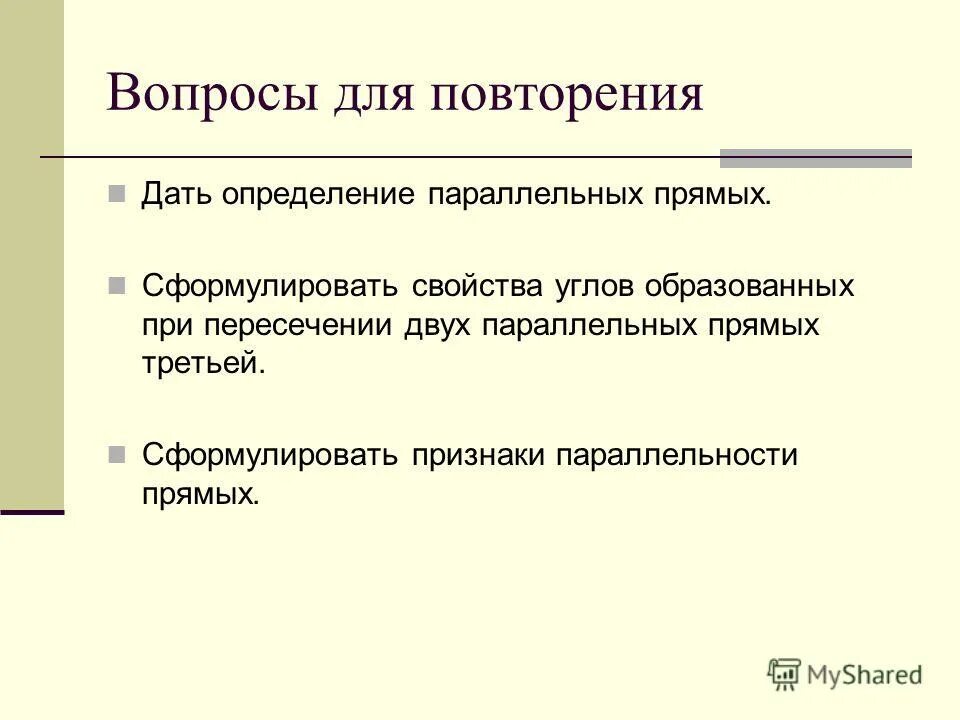 Вопросы для повторения

Дать определение параллельных прямых.

Сформулировать свойства углов образованных при пересечении двух параллельных прямых третьей.

Сформулировать признаки параллельности прямых.

MyShared